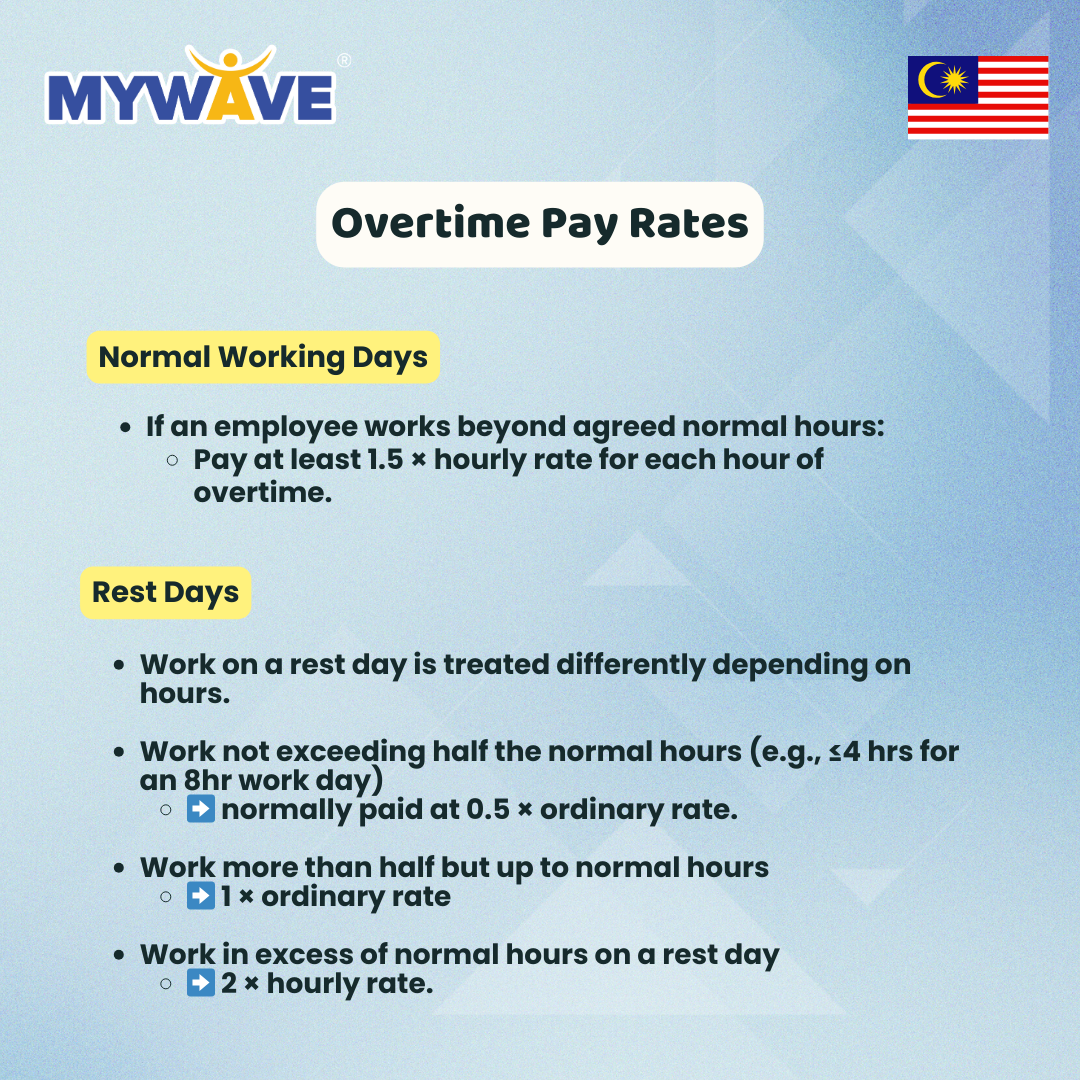 MYWAVE®

Overtime Pay Rates

Normal Working Days

- If an employee works beyond agreed normal hours:
  - Pay at least 1.5 × hourly rate for each hour of overtime.

Rest Days

- Work on a rest day is treated differently depending on hours.
- Work not exceeding half the normal hours (e.g., ≤4 hrs for an 8hr work day)
  - ➡️ normally paid at 0.5 × ordinary rate.
- Work more than half but up to normal hours
  - ➡️ 1 × ordinary rate
- Work in excess of normal hours on a rest day
  - ➡️ 2 × hourly rate.